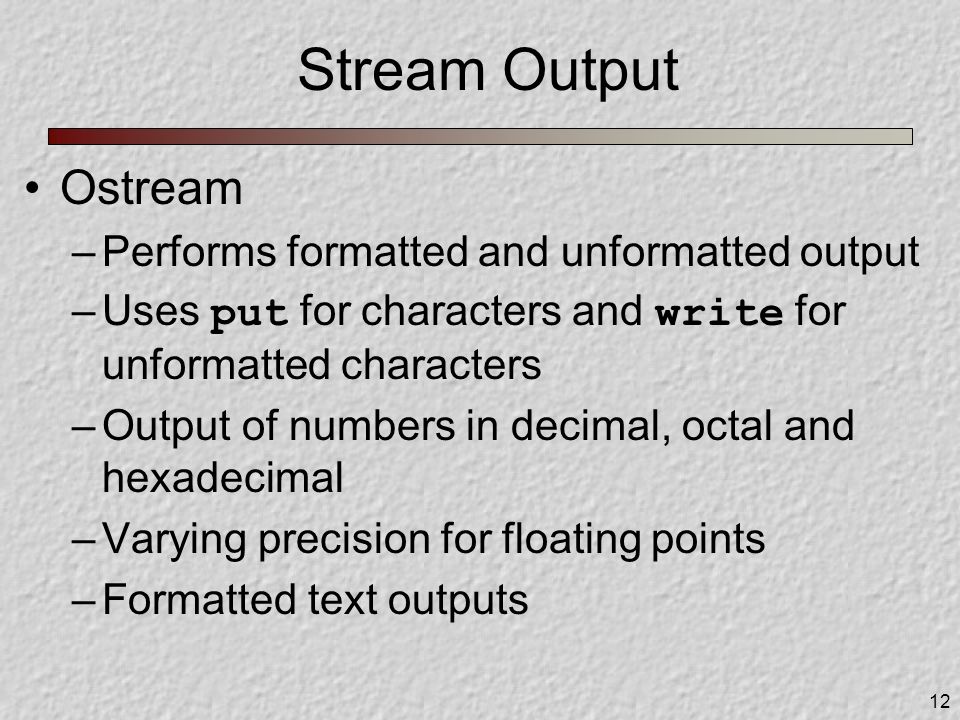 Stream Output

• Ostream
– Performs formatted and unformatted output
– Uses put for characters and write for unformatted characters
– Output of numbers in decimal, octal and hexadecimal
– Varying precision for floating points
– Formatted text outputs

12